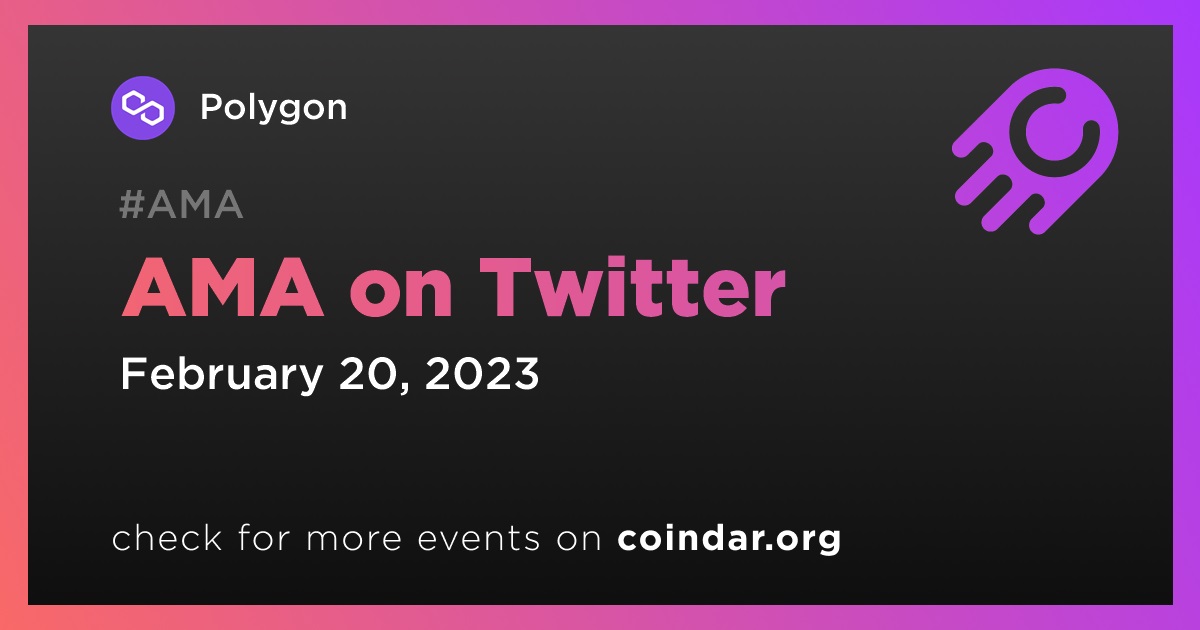 Polygon

#AMA

AMA on Twitter

February 20, 2023

check for more events on coindar.org